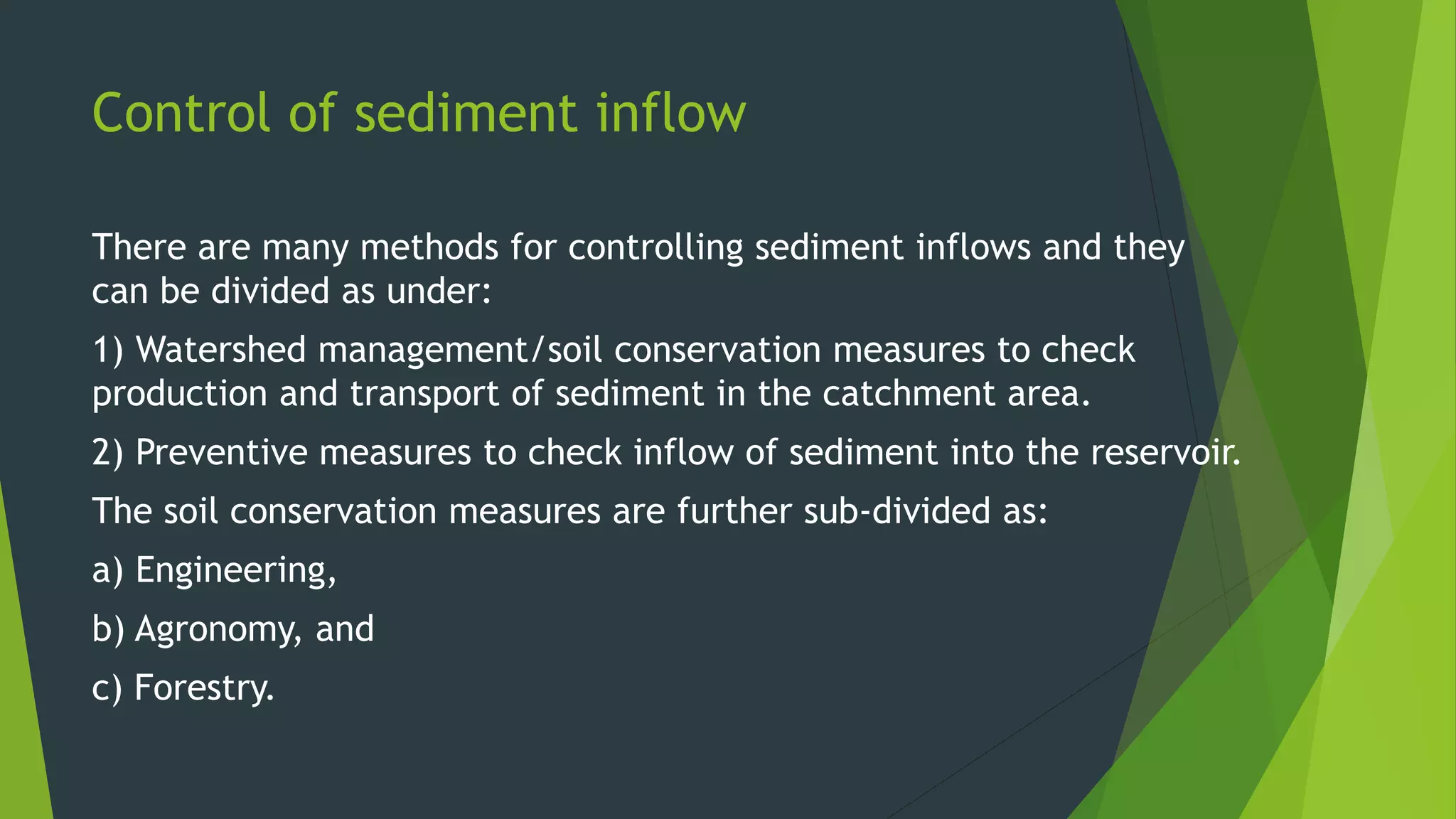 Control of sediment inflow

There are many methods for controlling sediment inflows and they can be divided as under:

1) Watershed management/soil conservation measures to check production and transport of sediment in the catchment area.

2) Preventive measures to check inflow of sediment into the reservoir.

The soil conservation measures are further sub-divided as:

a) Engineering,

b) Agronomy, and

c) Forestry.